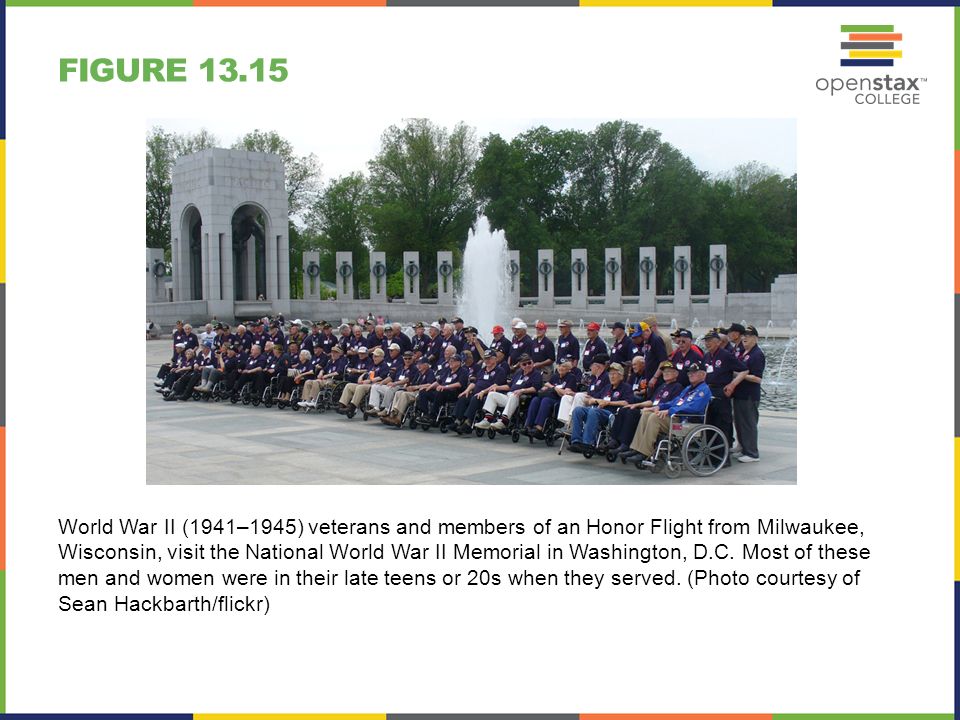 FIGURE 13.15

openstax™ COLLEGE

World War II (1941–1945) veterans and members of an Honor Flight from Milwaukee, Wisconsin, visit the National World War II Memorial in Washington, D.C. Most of these men and women were in their late teens or 20s when they served. (Photo courtesy of Sean Hackbarth/flickr)